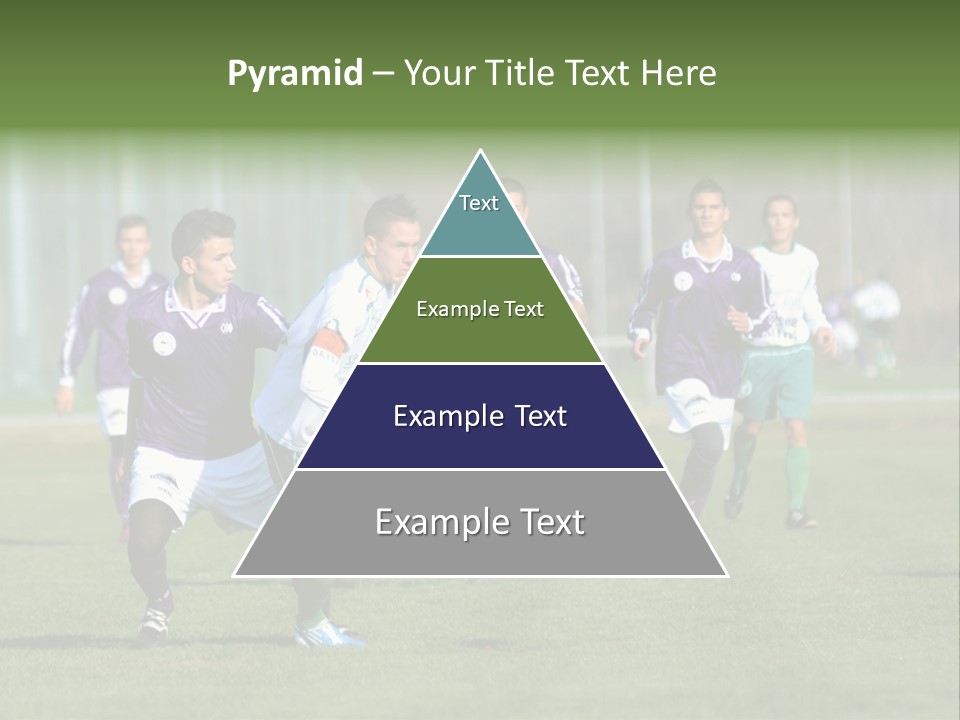 Pyramid – Your Title Text Here

Text

Example Text

Example Text

Example Text